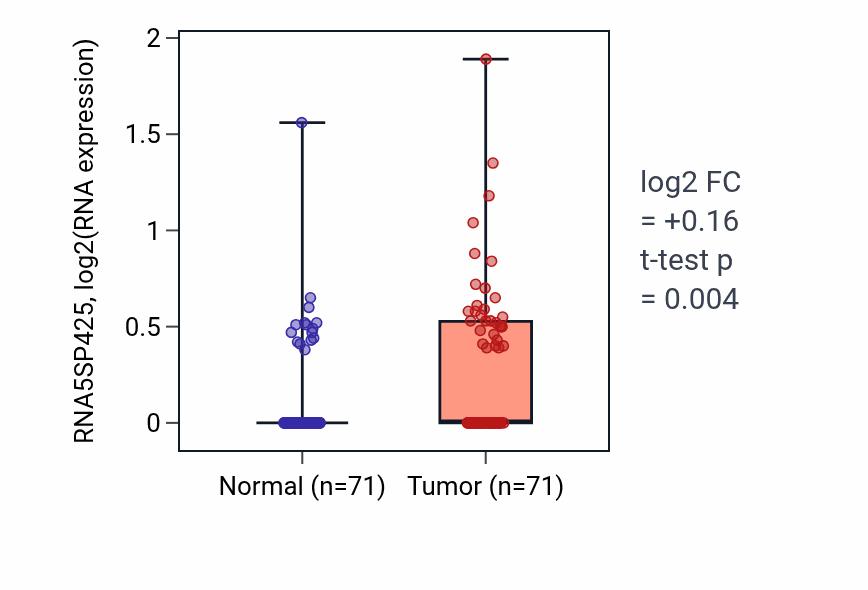 RNA5SP425, log2(RNA expression)

2
1.5
1
0.5
0

Normal (n=71) Tumor (n=71)

log2 FC
= +0.16
t-test p
= 0.004